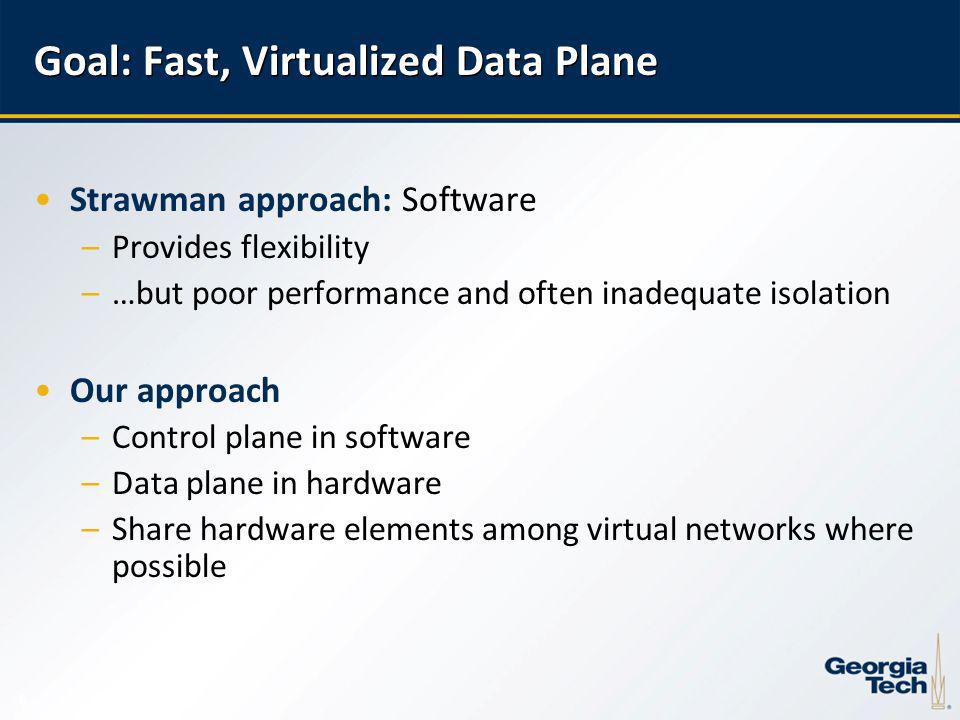 Goal: Fast, Virtualized Data Plane

• Strawman approach: Software
– Provides flexibility
– …but poor performance and often inadequate isolation

• Our approach
– Control plane in software
– Data plane in hardware
– Share hardware elements among virtual networks where possible

Georgia Tech